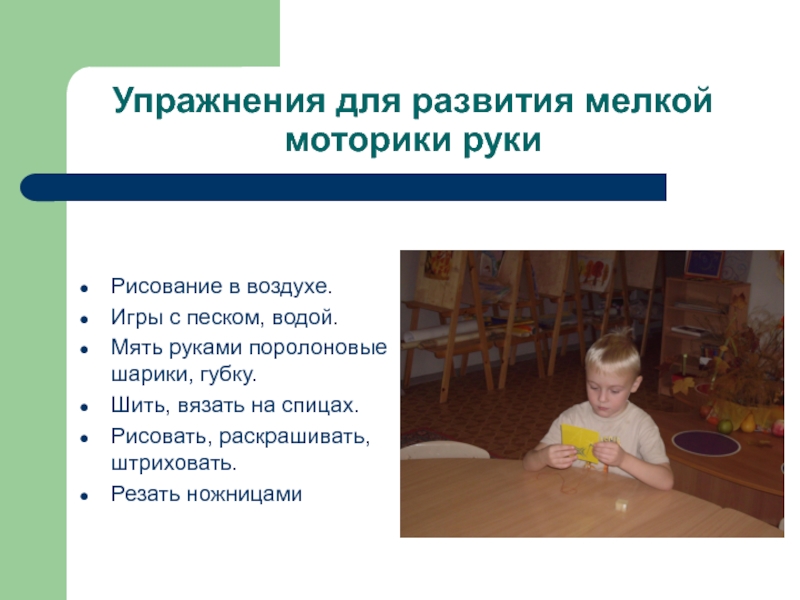 Упражнения для развития мелкой моторики руки

- Рисование в воздухе.
- Игры с песком, водой.
- Мять руками поролоновые шарики, губку.
- Шить, вязать на спицах.
- Рисовать, раскрашивать, штриховать.
- Резать ножницами